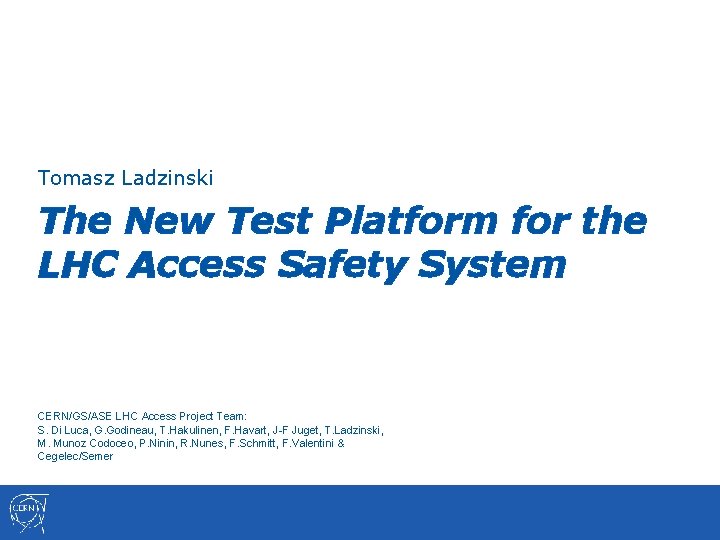 Tomasz Ladzinski

The New Test Platform for the LHC Access Safety System

CERN/GS/ASE LHC Access Project Team:
S. Di Luca, G.Godineau, T.Hakulinen, F.Havart, J-F Juget, T.Ladzinski, M. Munoz Codoceo, P.Ninin, R.Nunes, F.Schmitt, F.Valentini & Cegelec/Semer

CERN